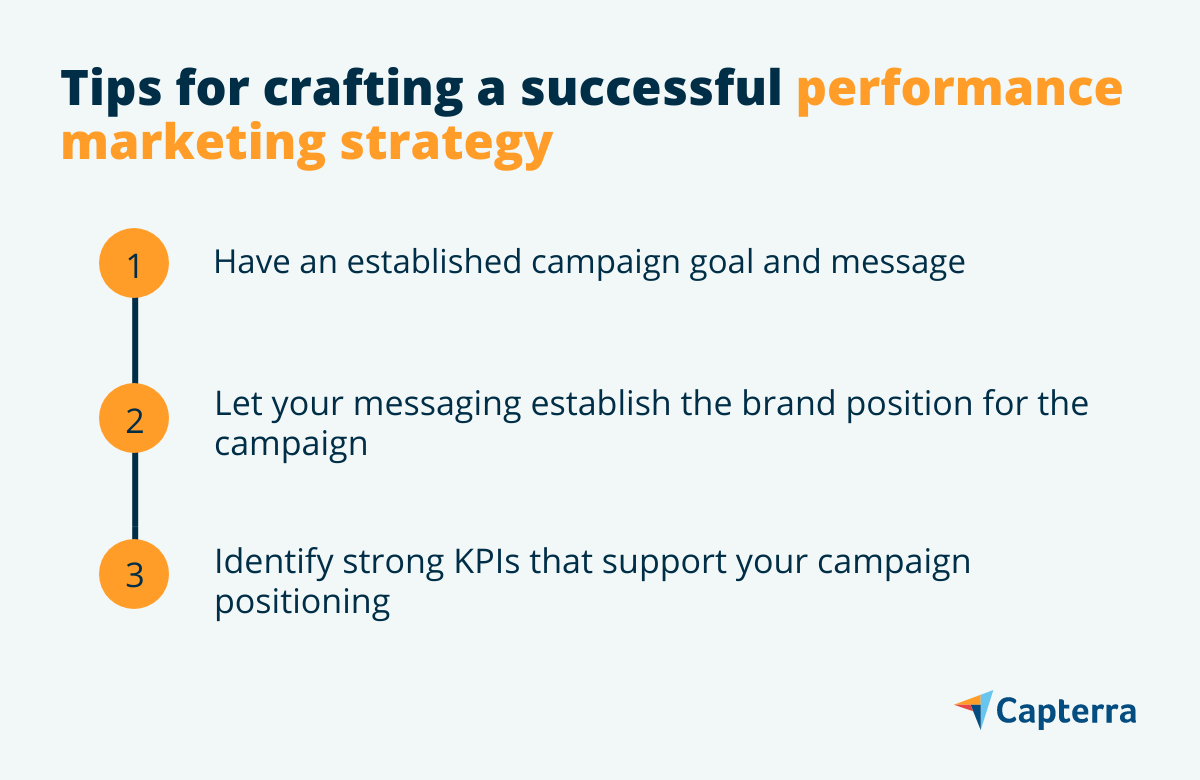 Tips for crafting a successful performance marketing strategy

1 Have an established campaign goal and message

2 Let your messaging establish the brand position for the campaign

3 Identify strong KPIs that support your campaign positioning

Capterra